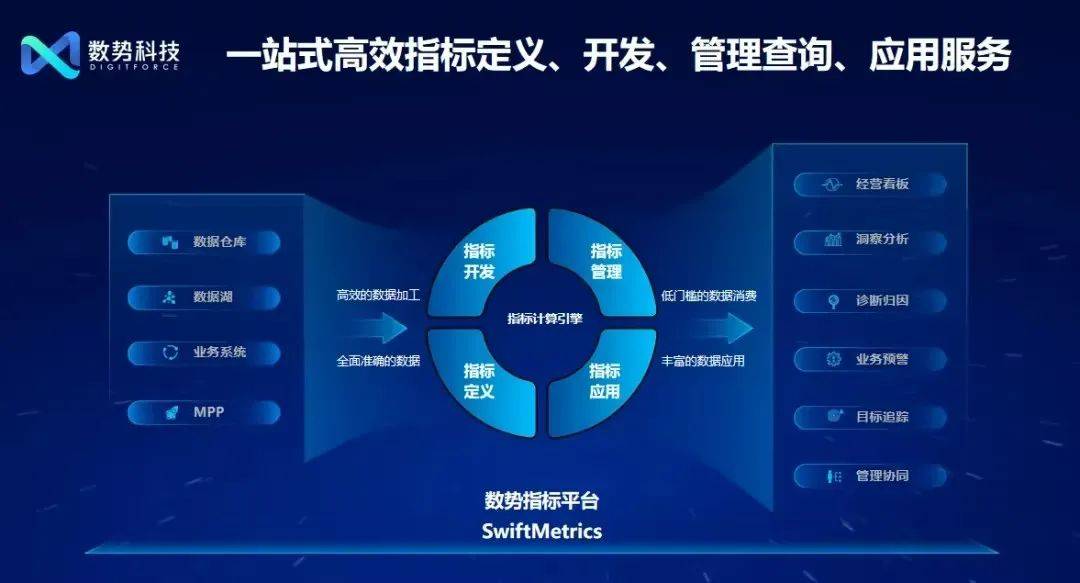 数势科技
DIGITFORCE

一站式高效指标定义、开发、管理查询、应用服务

数据仓库

数据湖

业务系统

MPP

高效的数据加工

全面准确的数据

指标开发

指标管理

指标计算引擎

指标定义

指标应用

低门槛的数据消费

丰富的数据应用

经营看板

洞察分析

诊断归因

业务预警

目标追踪

管理协同

数势指标平台
SwiftMetrics